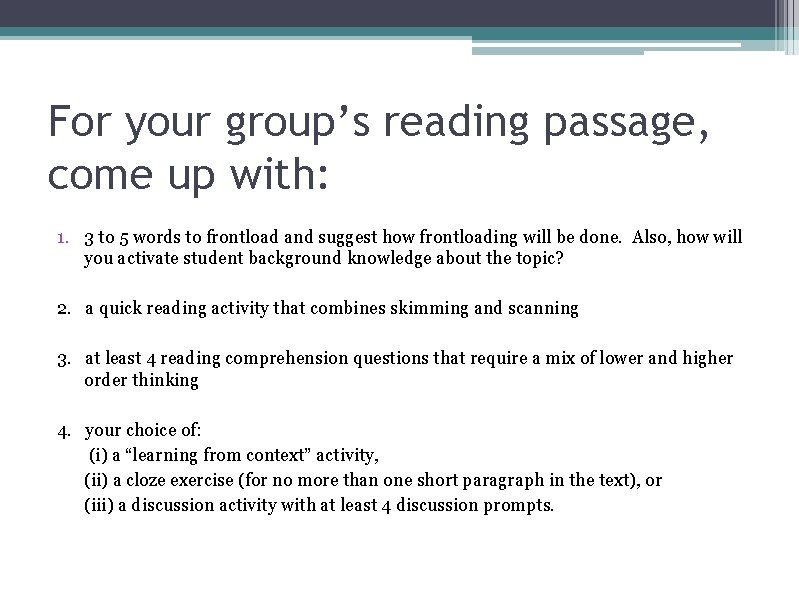 For your group’s reading passage, come up with:

1. 3 to 5 words to frontload and suggest how frontloading will be done. Also, how will you activate student background knowledge about the topic?

2. a quick reading activity that combines skimming and scanning

3. at least 4 reading comprehension questions that require a mix of lower and higher order thinking

4. your choice of:
(i) a “learning from context” activity,
(ii) a cloze exercise (for no more than one short paragraph in the text), or
(iii) a discussion activity with at least 4 discussion prompts.